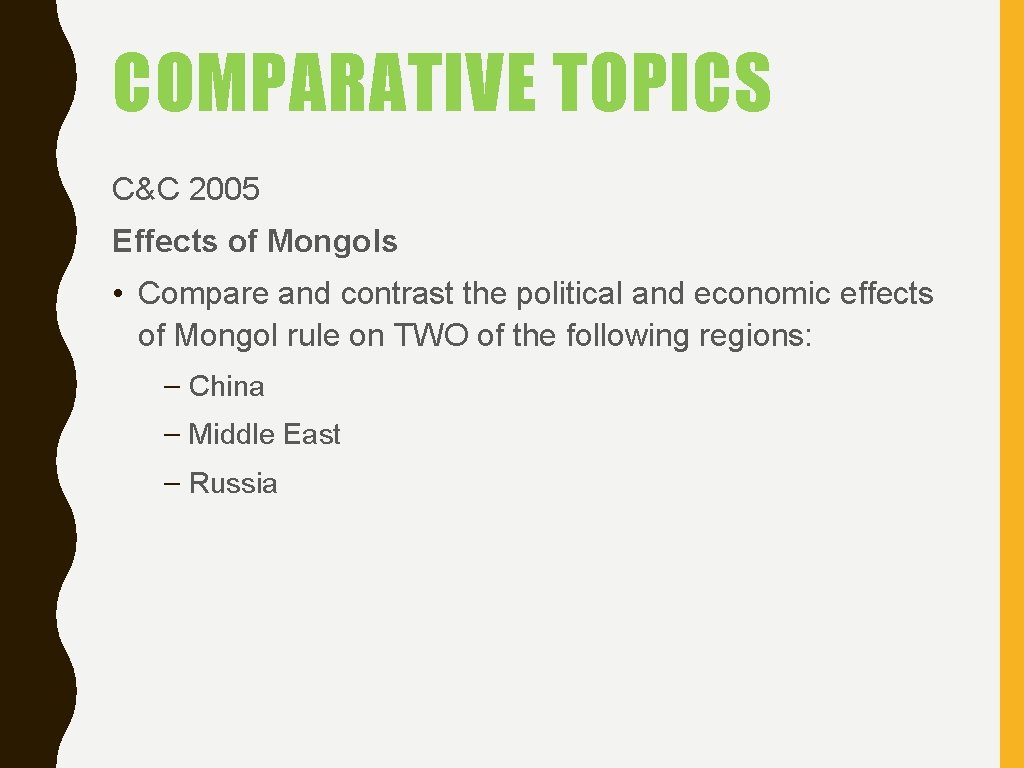 COMPARATIVE TOPICS

C&C 2005

Effects of Mongols

• Compare and contrast the political and economic effects of Mongol rule on TWO of the following regions:

– China

– Middle East

– Russia